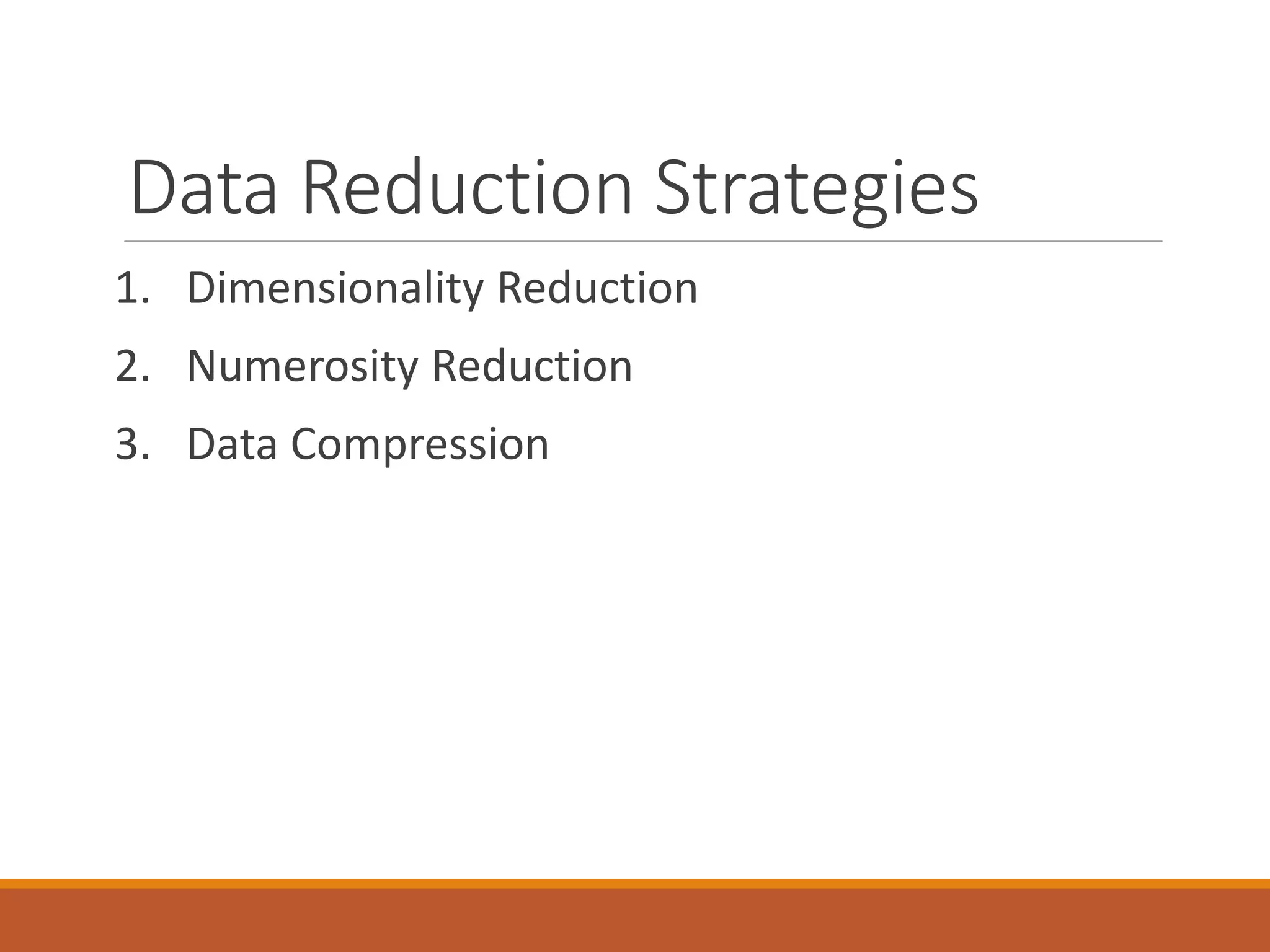 Data Reduction Strategies

1. Dimensionality Reduction
2. Numerosity Reduction
3. Data Compression